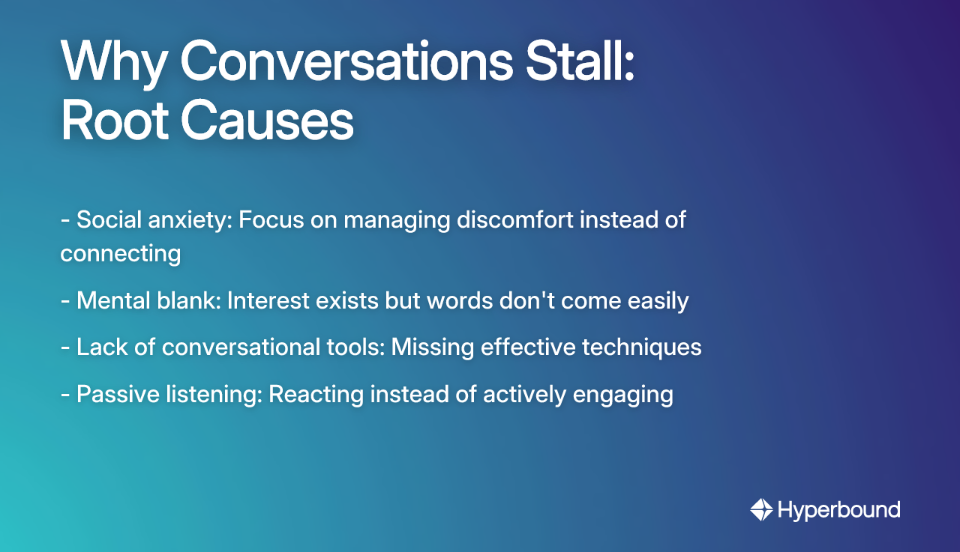 Why Conversations Stall: Root Causes

- Social anxiety: Focus on managing discomfort instead of connecting

- Mental blank: Interest exists but words don't come easily

- Lack of conversational tools: Missing effective techniques

- Passive listening: Reacting instead of actively engaging

Hyperbound